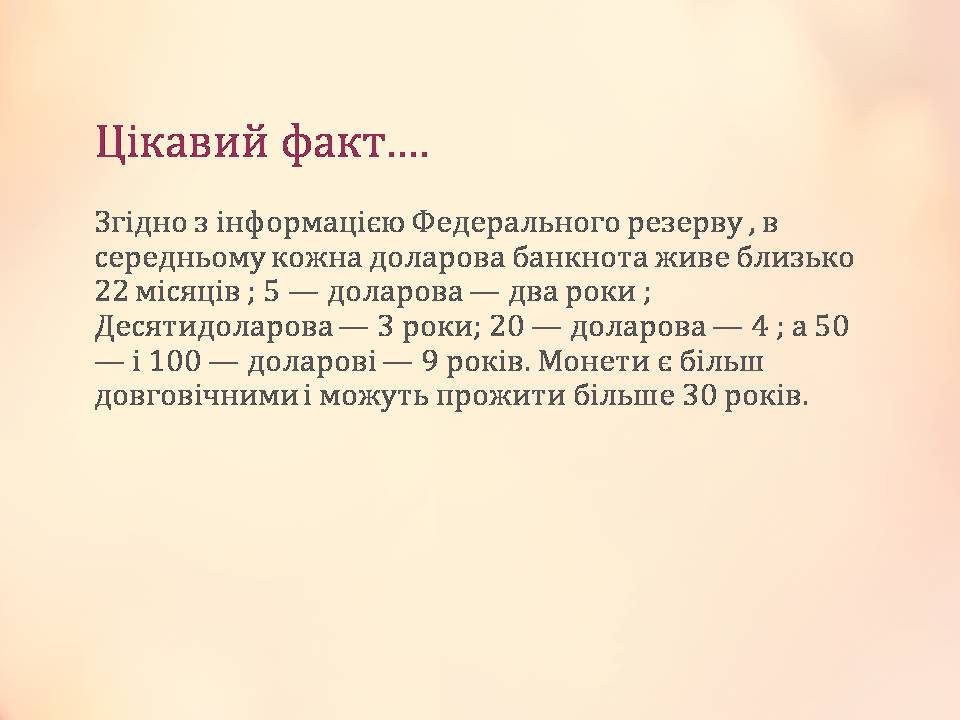 Цікавий факт….

Згідно з інформацією Федерального резерву , в середньому кожна доларова банкнота живе близько 22 місяців ; 5 — доларова — два роки ; Десятидоларова — 3 роки; 20 — доларова — 4 ; а 50 — і 100 — доларові — 9 років. Монети є більш довговічними і можуть прожити більше 30 років.